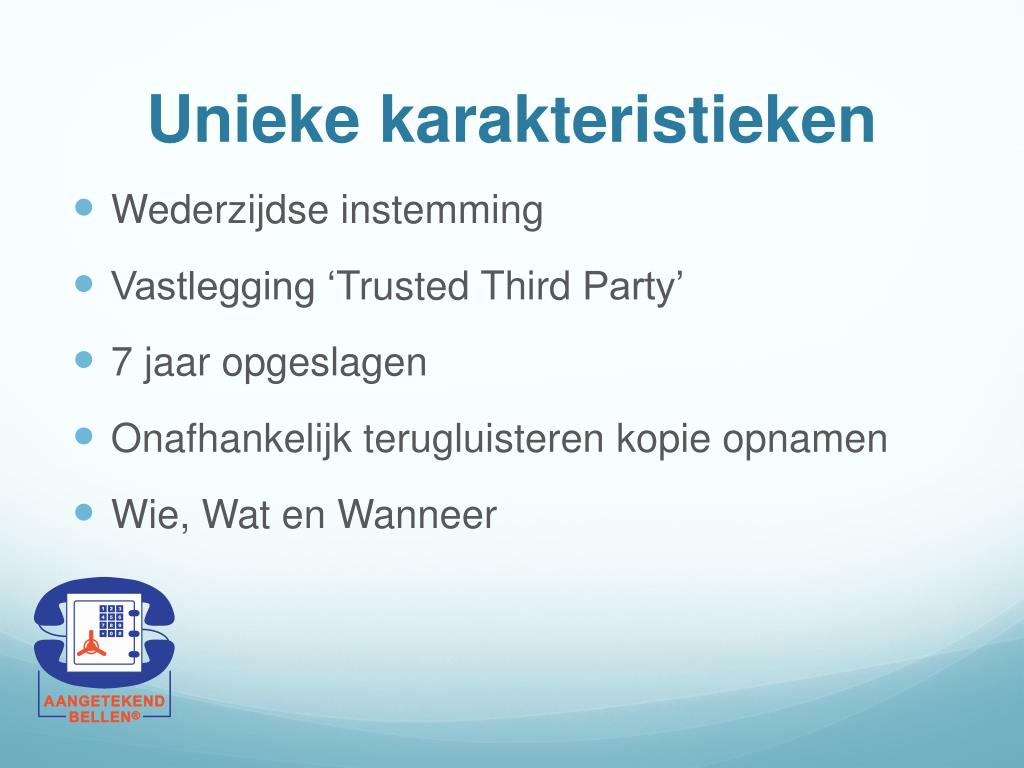 Unieke karakteristieken

- Wederzijdse instemming
- Vastlegging ‘Trusted Third Party’
- 7 jaar opgeslagen
- Onafhankelijk terugluisteren kopie opnamen
- Wie, Wat en Wanneer

AANGETEKEND BELLEN®